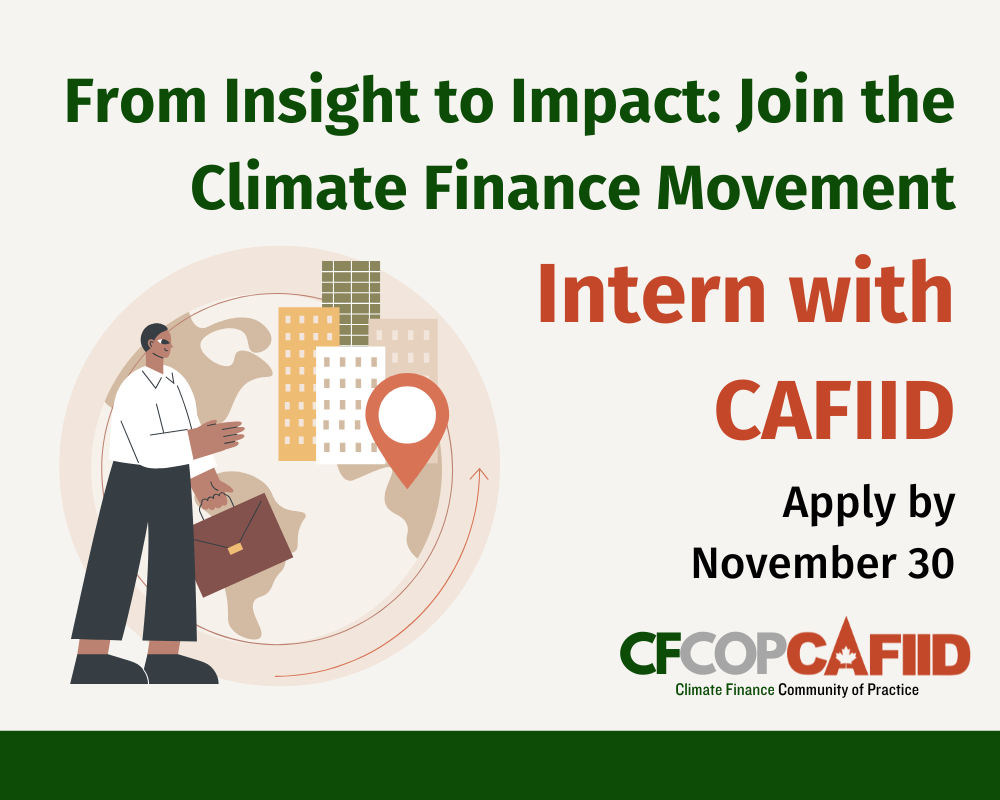 From Insight to Impact: Join the Climate Finance Movement

Intern with CAFIID

Apply by November 30

CFCOPCAFIID
Climate Finance Community of Practice